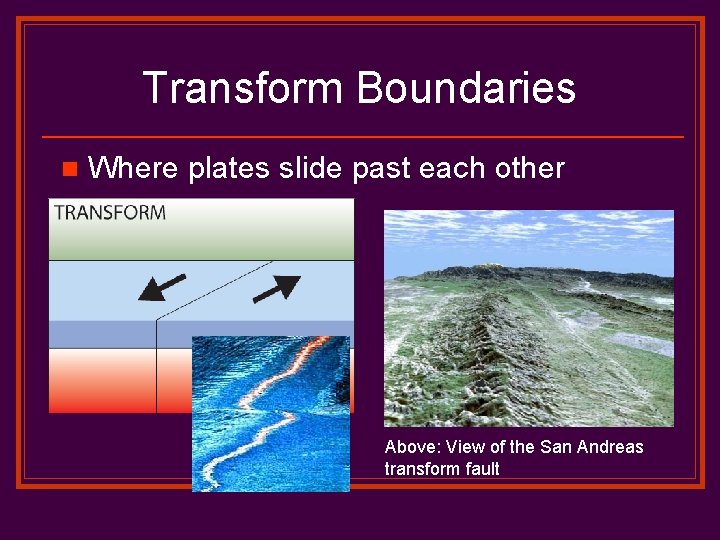 Transform Boundaries

Where plates slide past each other

TRANSFORM

Above: View of the San Andreas transform fault